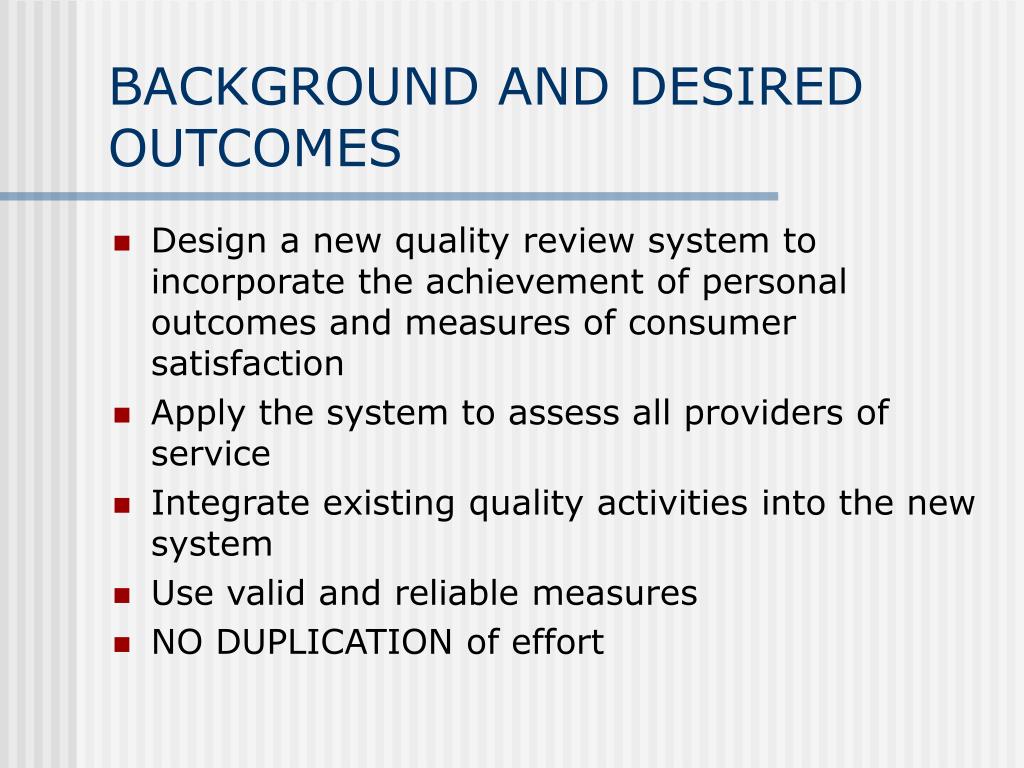 BACKGROUND AND DESIRED OUTCOMES

- Design a new quality review system to incorporate the achievement of personal outcomes and measures of consumer satisfaction
- Apply the system to assess all providers of service
- Integrate existing quality activities into the new system
- Use valid and reliable measures
- NO DUPLICATION of effort